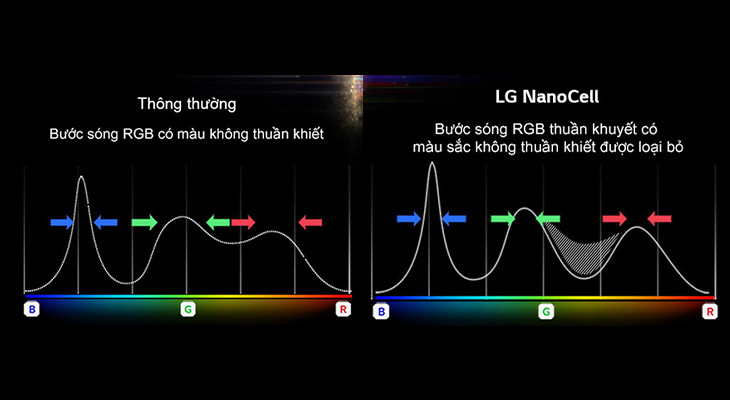 Thông thường

Bước sóng RGB có màu không thuần khiết

B
G
R

LG NanoCell

Bước sóng RGB thuần khuyết có màu sắc không thuần khiết được loại bỏ

B
G
R